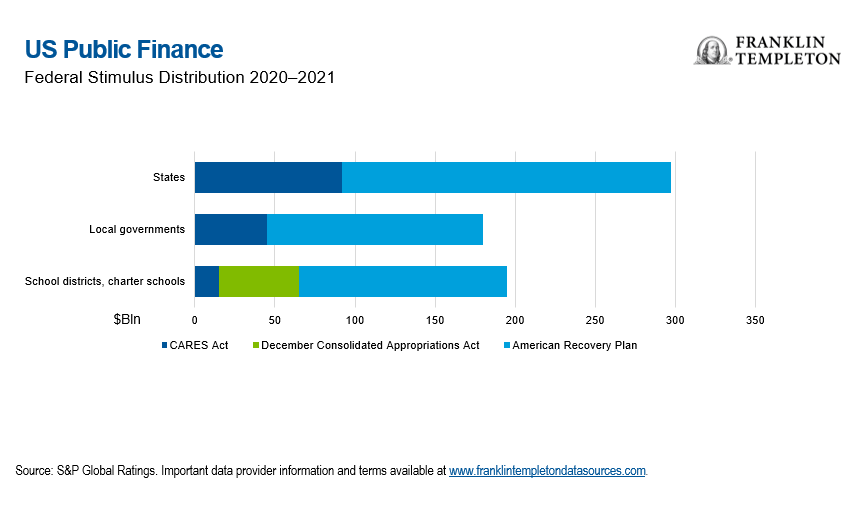 US Public Finance
Federal Stimulus Distribution 2020–2021

FRANKLIN TEMPLETON

States
Local governments
School districts, charter schools

$Bln 0 50 100 150 200 250 300 350

CARES Act
December Consolidated Appropriations Act
American Recovery Plan

Source: S&P Global Ratings. Important data provider information and terms available at www.franklintempletondatasources.com.